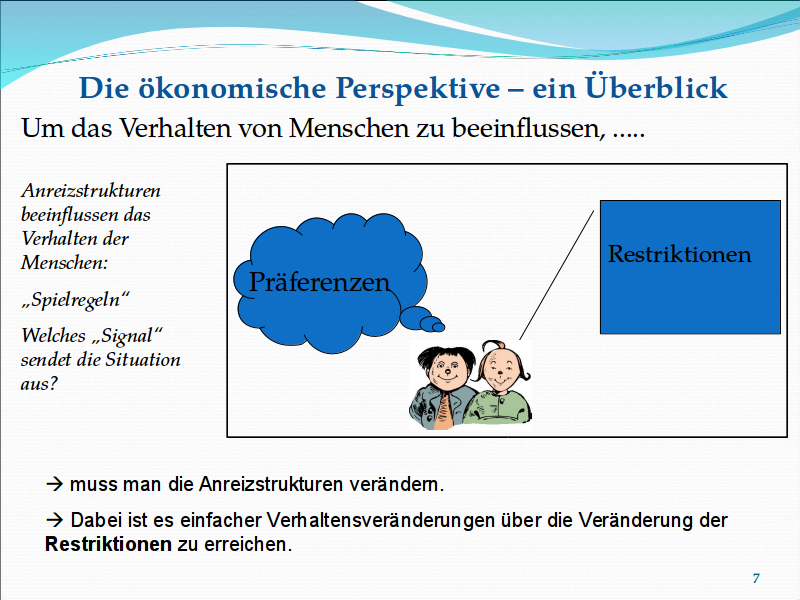 Die ökonomische Perspektive – ein Überblick

Um das Verhalten von Menschen zu beeinflussen, .....

Anreizstrukturen beeinflussen das Verhalten der Menschen:

„Spielregeln“

Welches „Signal“ sendet die Situation aus?

Präferenzen

Restriktionen

→ muss man die Anreizstrukturen verändern.

→ Dabei ist es einfacher Verhaltensveränderungen über die Veränderung der **Restriktionen** zu erreichen.

7